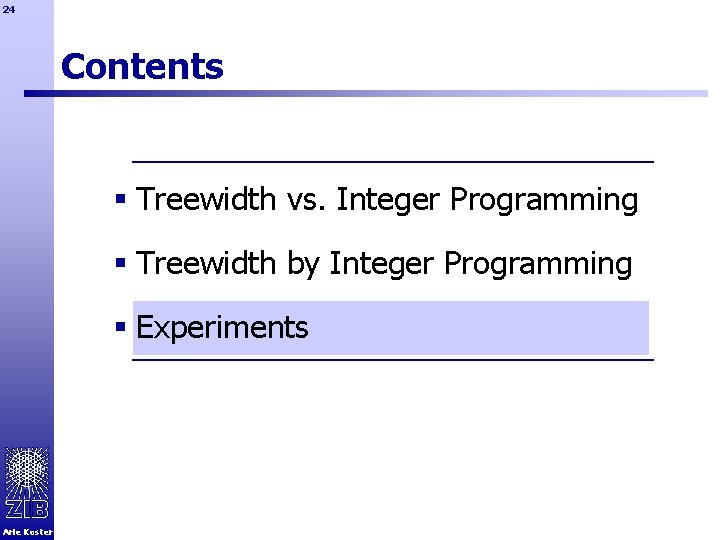 24

Contents

▪ Treewidth vs. Integer Programming

▪ Treewidth by Integer Programming

▪ Experiments

ZIB

Arie Koster